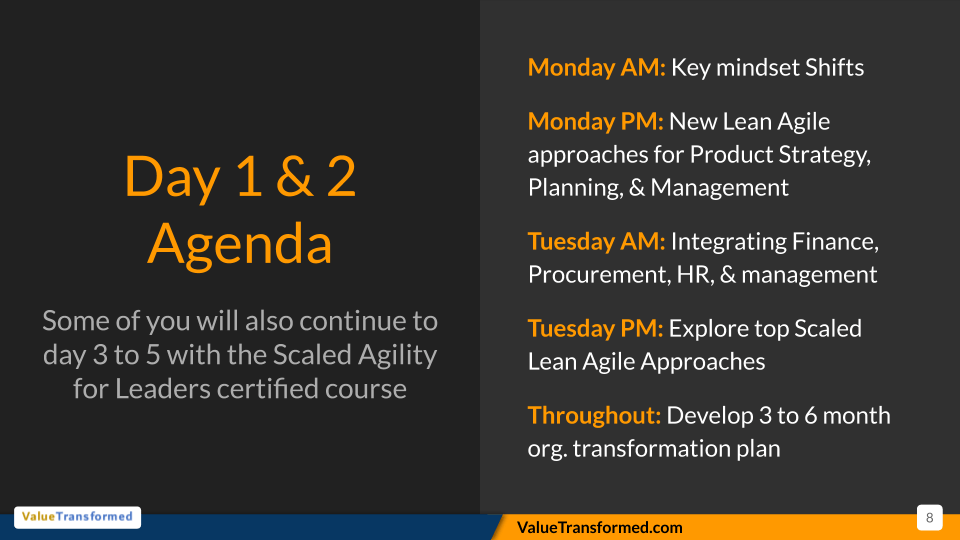 Day 1 & 2
Agenda

Some of you will also continue to day 3 to 5 with the Scaled Agility for Leaders certified course

Monday AM: Key mindset Shifts

Monday PM: New Lean Agile approaches for Product Strategy, Planning, & Management

Tuesday AM: Integrating Finance, Procurement, HR, & management

Tuesday PM: Explore top Scaled Lean Agile Approaches

Throughout: Develop 3 to 6 month org. transformation plan

ValueTransformed

ValueTransformed.com

8